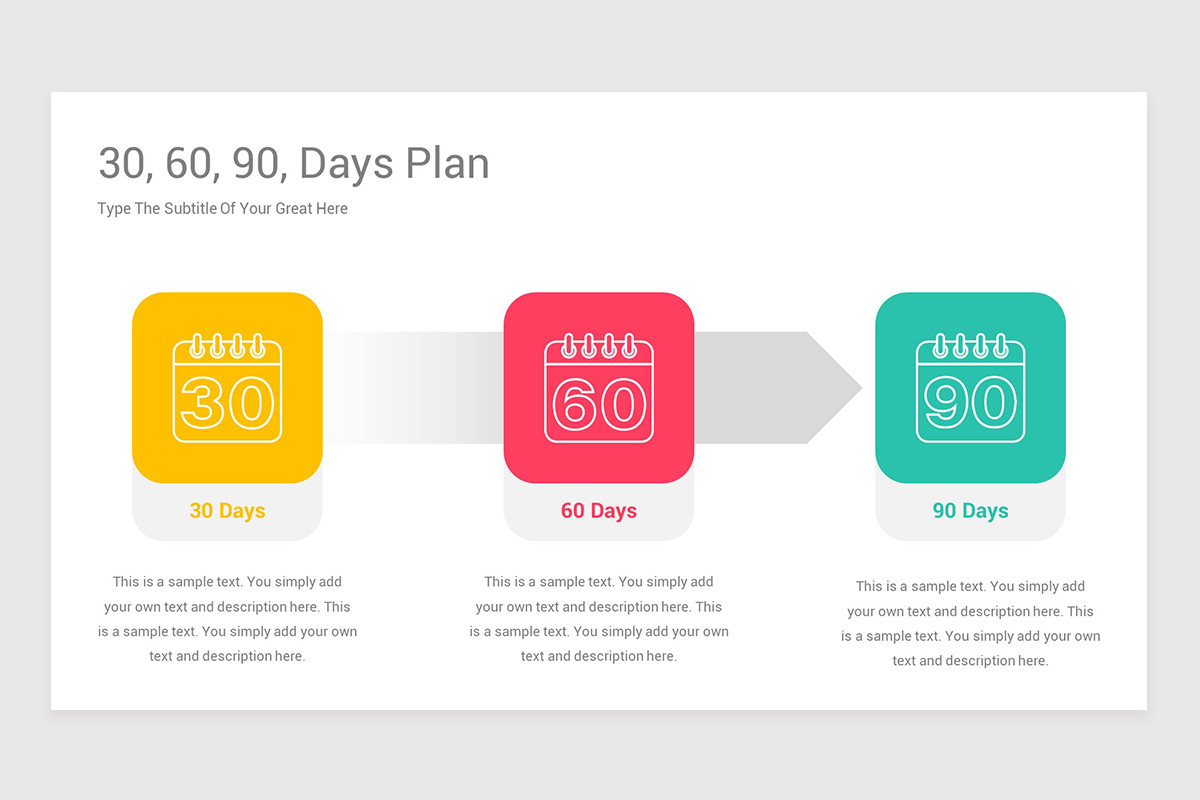 30, 60, 90, Days Plan

Type The Subtitle Of Your Great Here

30

30 Days

This is a sample text. You simply add your own text and description here. This is a sample text. You simply add your own text and description here.

60

60 Days

This is a sample text. You simply add your own text and description here. This is a sample text. You simply add your own text and description here.

90

90 Days

This is a sample text. You simply add your own text and description here. This is a sample text. You simply add your own text and description here.